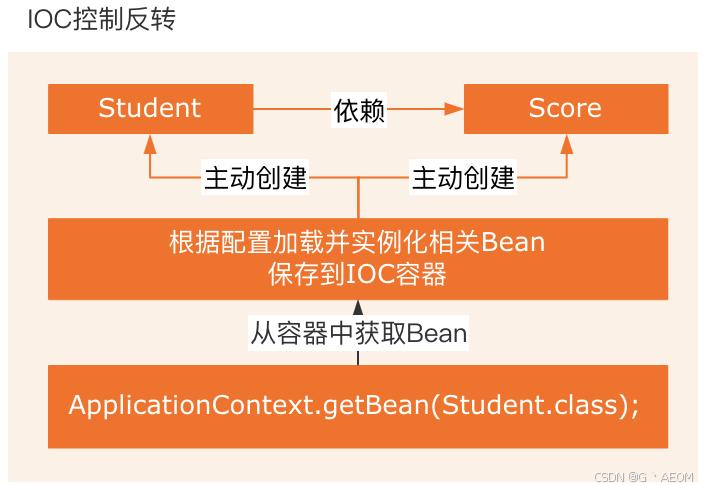 IOC控制反转

Student

依赖

Score

主动创建

主动创建

根据配置加载并实例化相关Bean
保存到IOC容器

从容器中获取Bean

ApplicationContext.getBean(Student.class);

CSDN @G丶AEOM